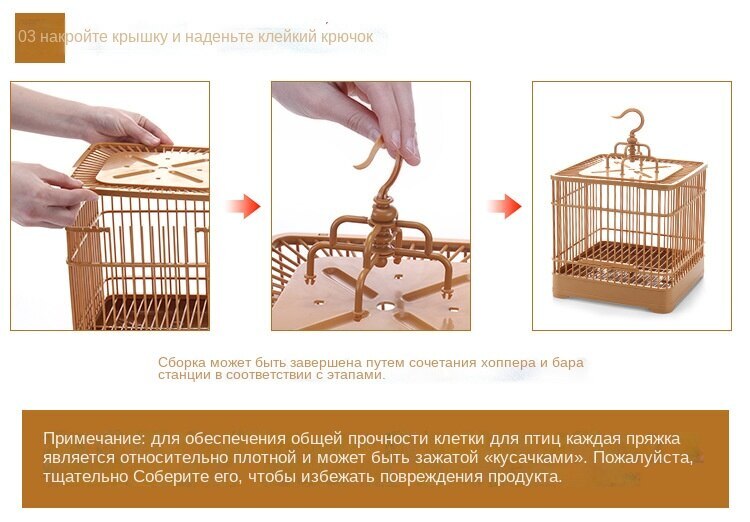 03 накройте крышку и наденьте клейкий крючок

Сборка может быть завершена путем сочетания хоппера и бара станции в соответствии с этапами.

Примечание: для обеспечения общей прочности клетки для птиц каждая пряжка является относительно плотной и может быть зажатой «кусачками». Пожалуйста, тщательно Соберите его, чтобы избежать повреждения продукта.